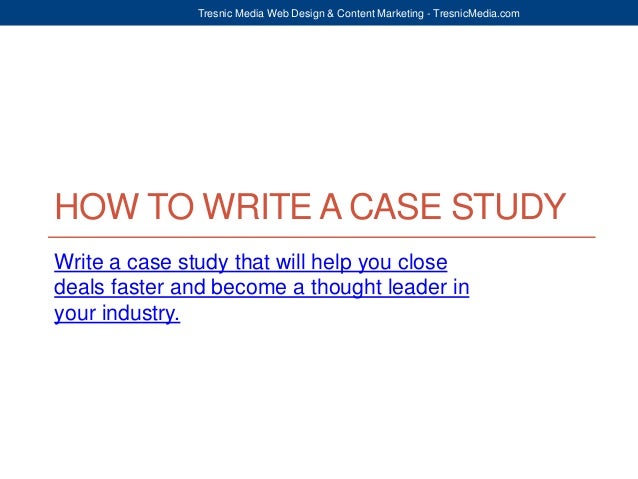 Tresnic Media Web Design & Content Marketing - TresnicMedia.com

HOW TO WRITE A CASE STUDY

Write a case study that will help you close deals faster and become a thought leader in your industry.